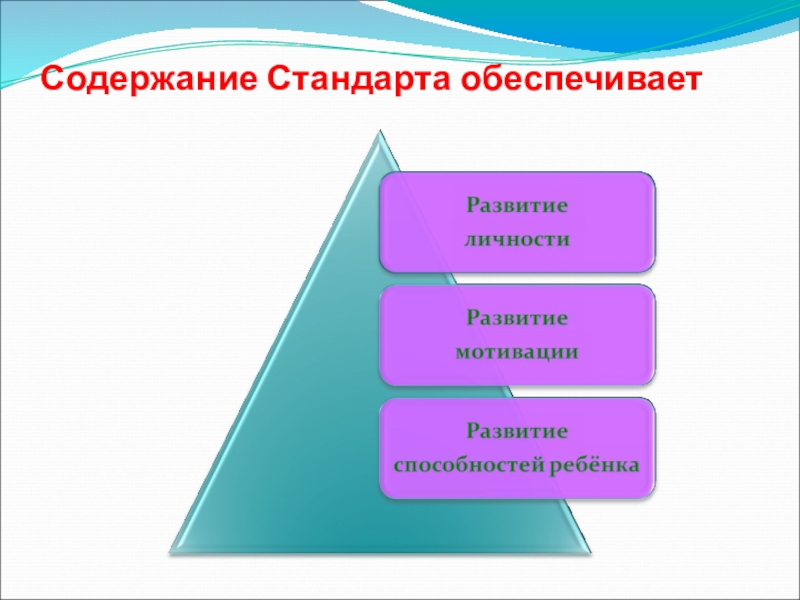 Содержание Стандарта обеспечивает

Развитие личности

Развитие мотивации

Развитие способностей ребёнка